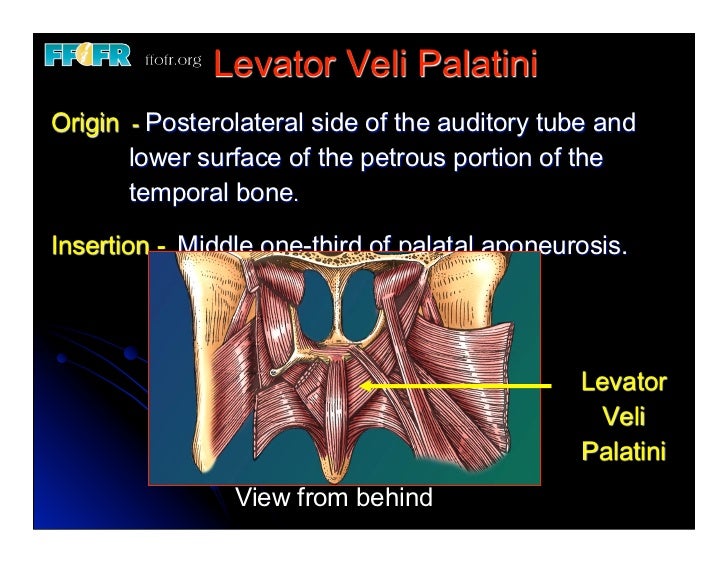 FFOFR ffofr.org Levator Veli Palatini

Origin - Posterolateral side of the auditory tube and lower surface of the petrous portion of the temporal bone.

Insertion - Middle one-third of palatal aponeurosis.

Levator Veli Palatini

View from behind